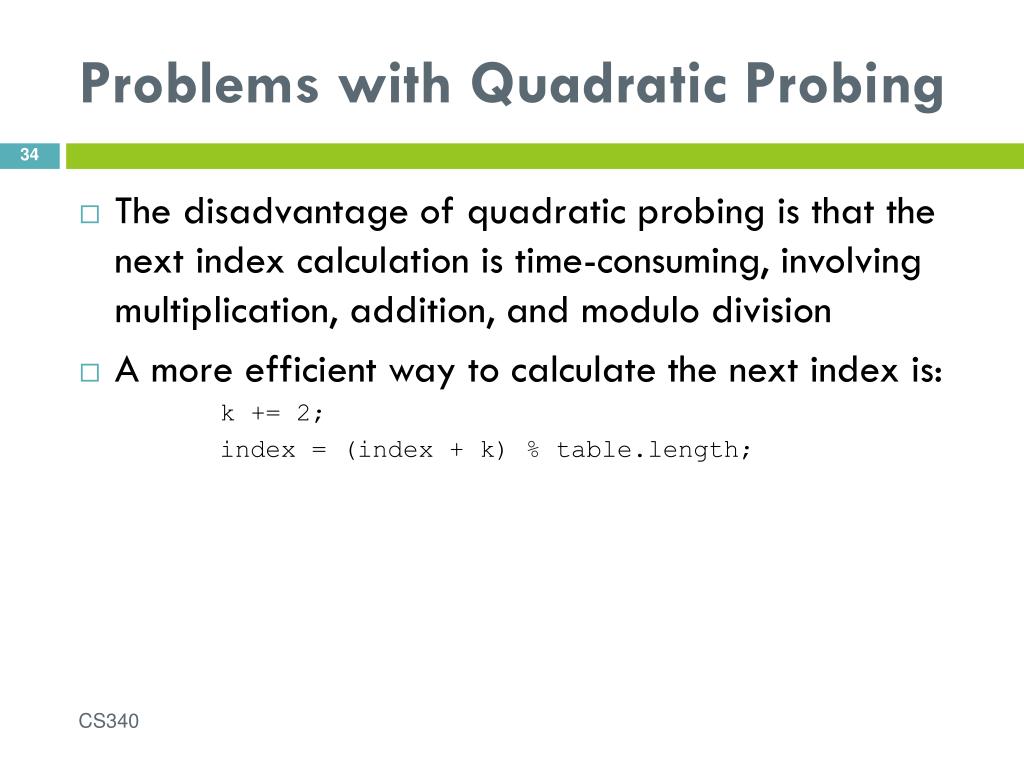 Problems with Quadratic Probing

34

□ The disadvantage of quadratic probing is that the next index calculation is time-consuming, involving multiplication, addition, and modulo division

□ A more efficient way to calculate the next index is:

k += 2;
index = (index + k) % table.length;

CS340